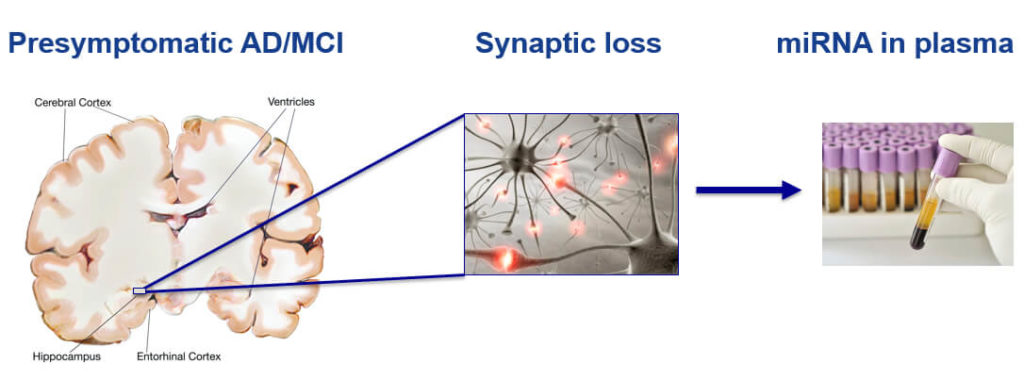 Presymptomatic AD/MCI

Synaptic loss

miRNA in plasma

Cerebral Cortex

Ventricles

Hippocampus

Entorhinal Cortex